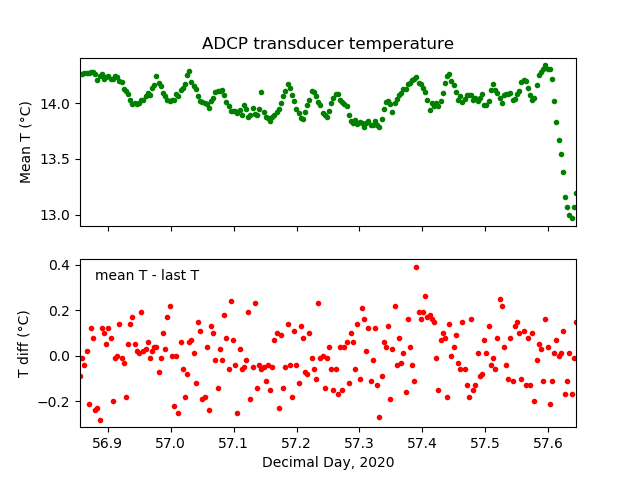 ADCP transducer temperature

Mean T (°C)

14.0
13.5
13.0

mean T - last T

T diff (°C)

0.4
0.2
0.0
−0.2

56.9
57.0
57.1
57.2
57.3
57.4
57.5
57.6

Decimal Day, 2020